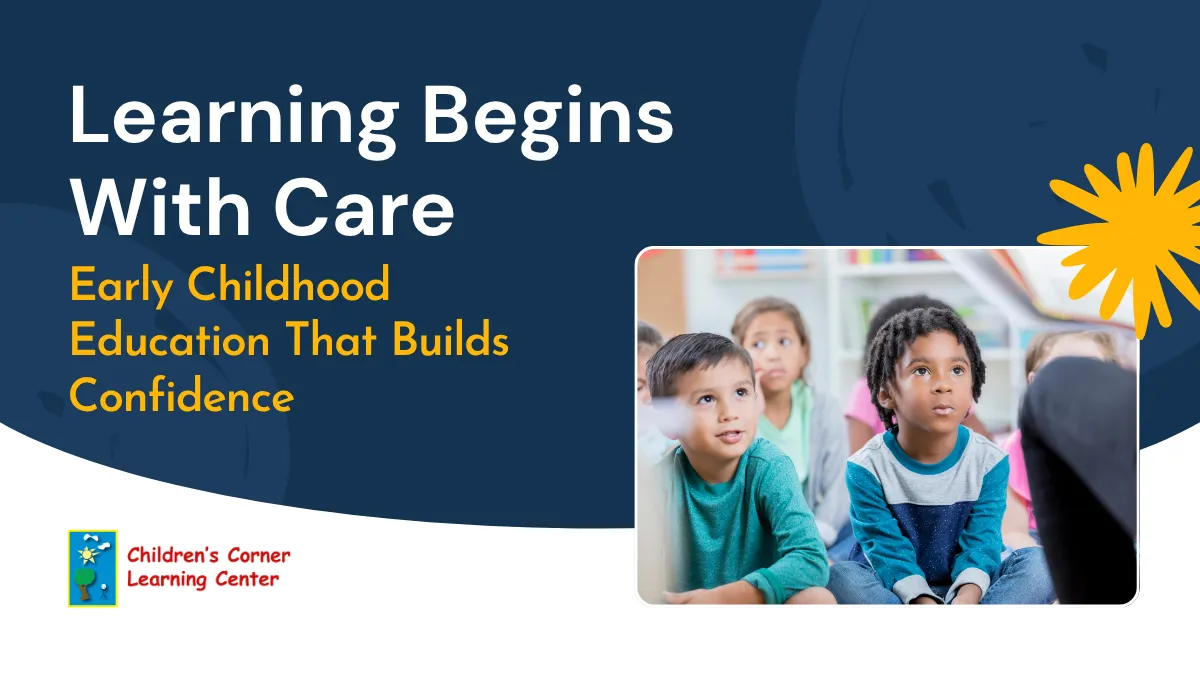 Learning Begins With Care

Early Childhood Education That Builds Confidence

Children's Corner Learning Center